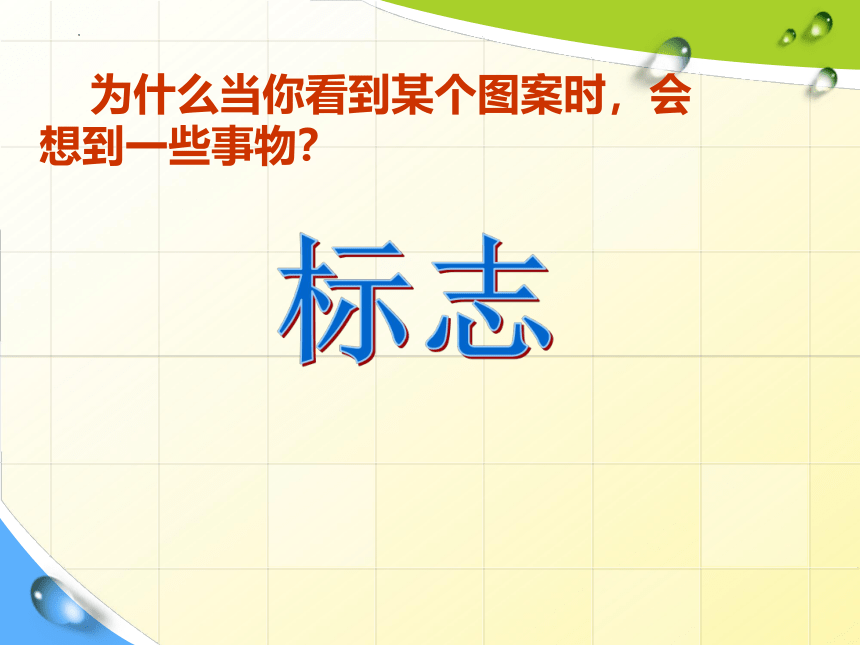 为什么当你看到某个图案时，会想到一些事物？

标志